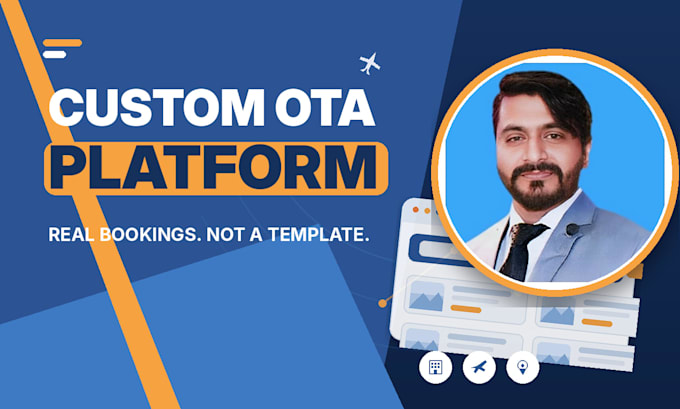 CUSTOM OTA
PLATFORM

REAL BOOKINGS. NOT A TEMPLATE.